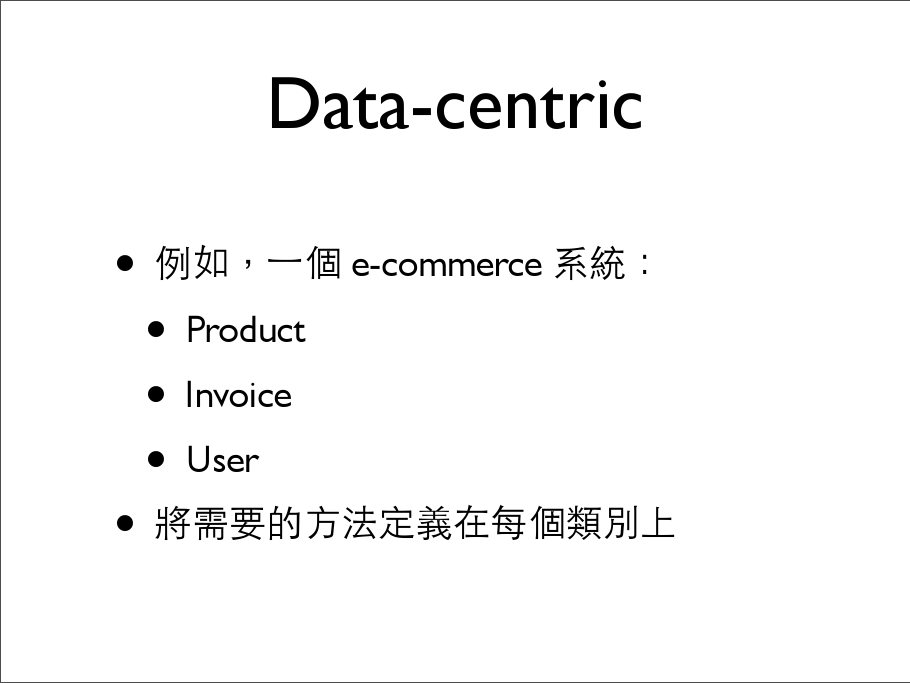 Data-centric

• 例如，一個 e-commerce 系統：

• Product

• Invoice

• User

• 將需要的方法定義在每個類別上